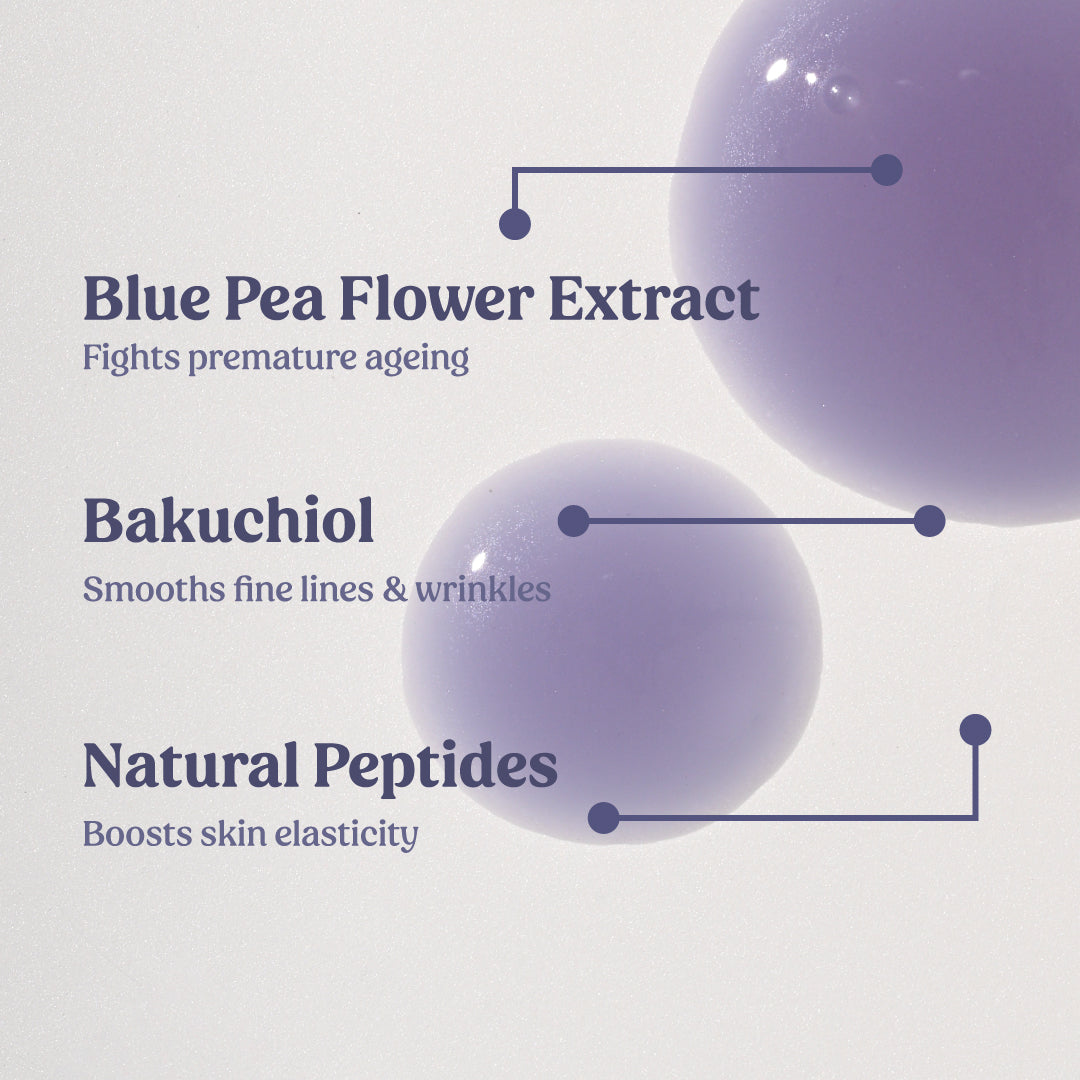 Blue Pea Flower Extract
Fights premature ageing

Bakuchiol
Smooths fine lines & wrinkles

Natural Peptides
Boosts skin elasticity